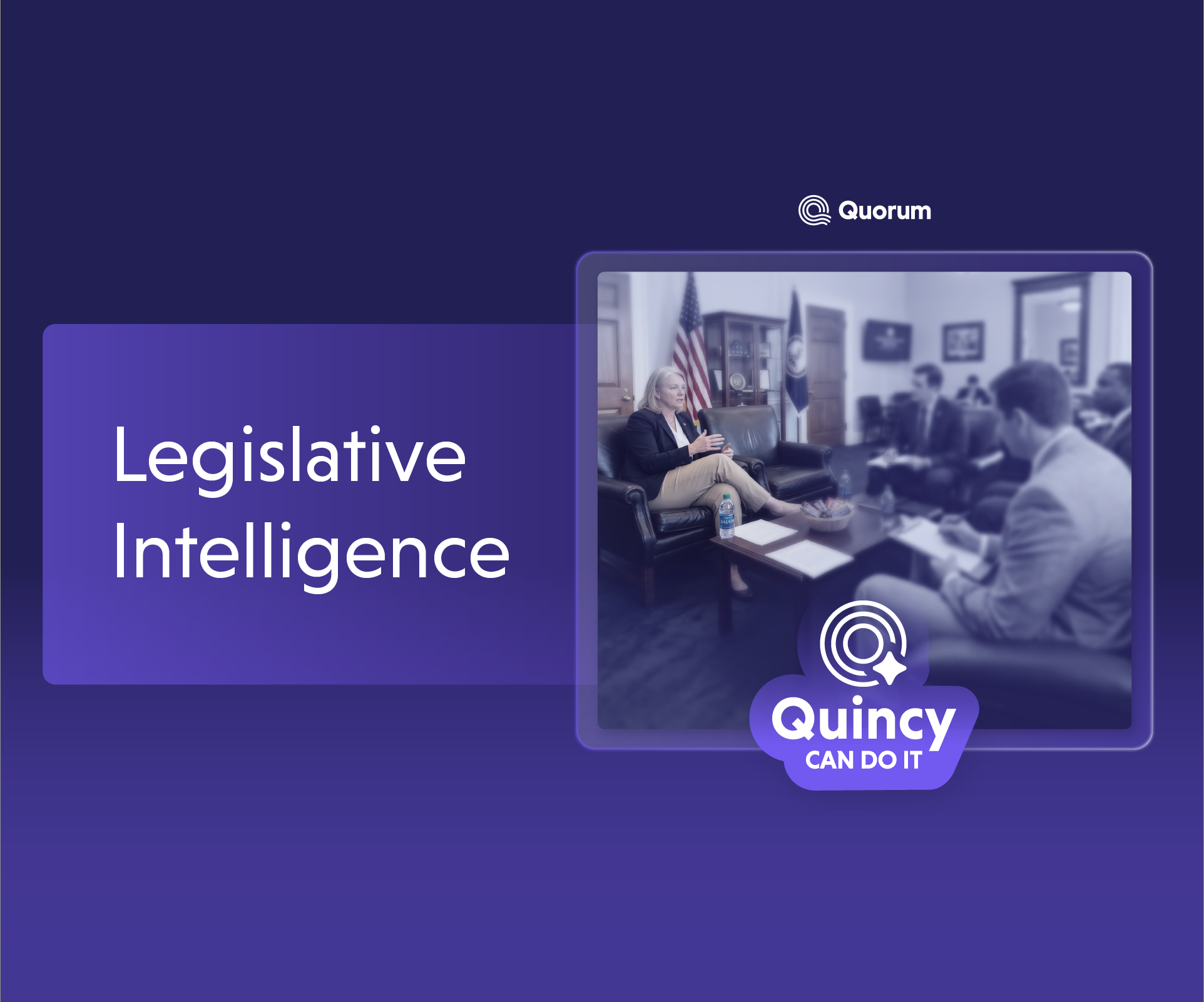 Quorum

Legislative Intelligence

Quincy
CAN DO IT